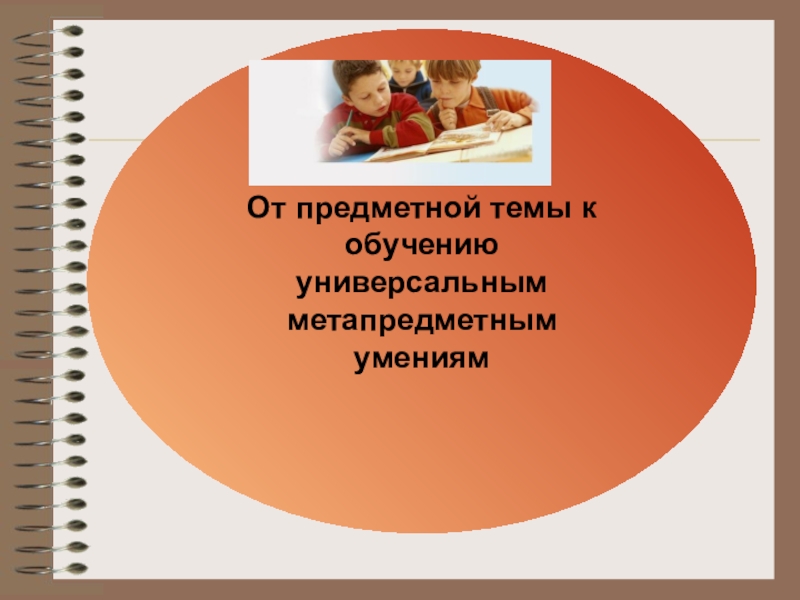 От предметной темы к обучению универсальным метапредметным умениям